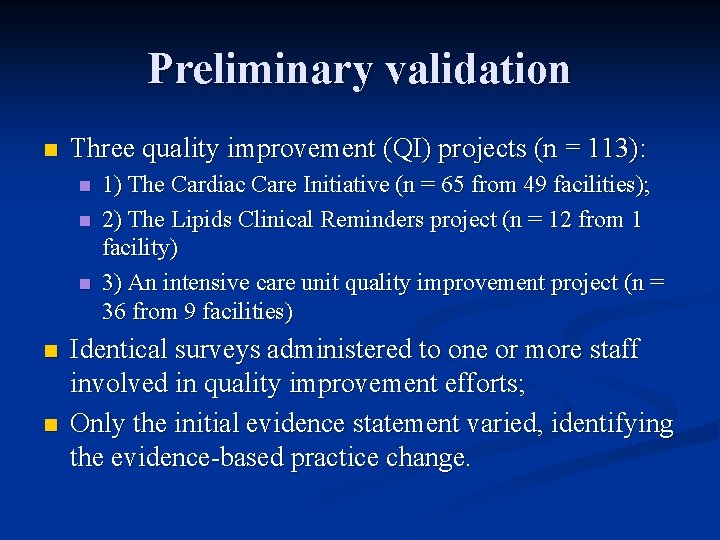 Preliminary validation

Three quality improvement (QI) projects (n = 113):

1) The Cardiac Care Initiative (n = 65 from 49 facilities);

2) The Lipids Clinical Reminders project (n = 12 from 1 facility)

3) An intensive care unit quality improvement project (n = 36 from 9 facilities)

Identical surveys administered to one or more staff involved in quality improvement efforts;

Only the initial evidence statement varied, identifying the evidence-based practice change.